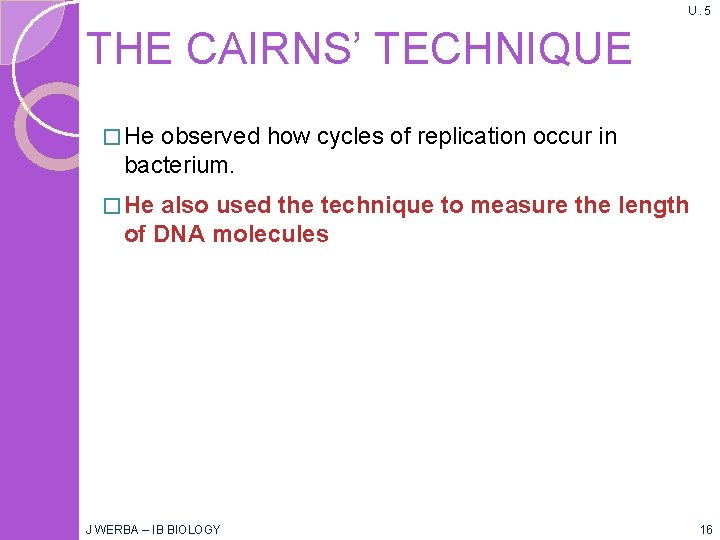 U.5

THE CAIRNS’ TECHNIQUE

□ He observed how cycles of replication occur in bacterium.

□ He also used the technique to measure the length of DNA molecules

J WERBA – IB BIOLOGY

16